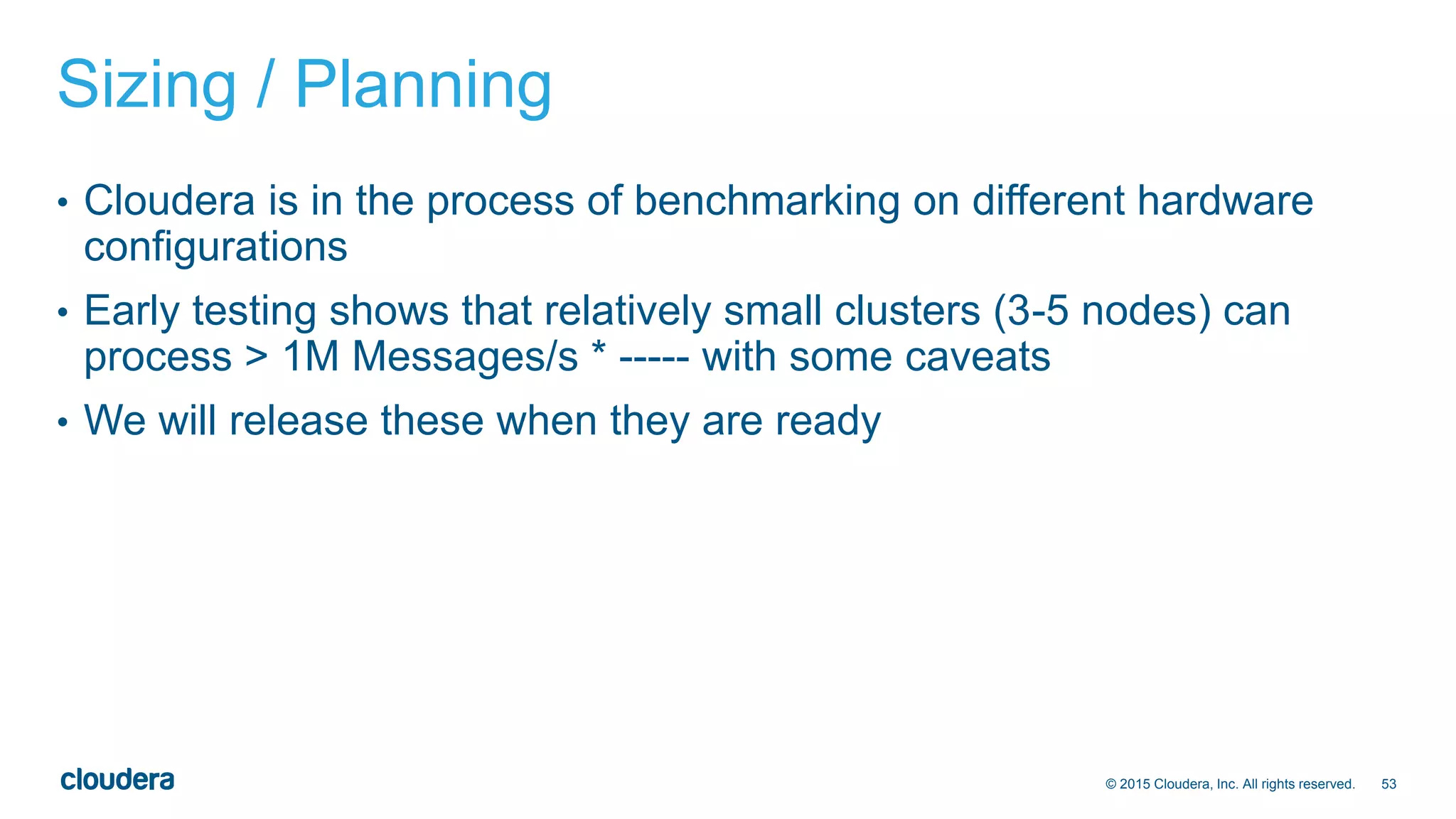 Sizing / Planning

• Cloudera is in the process of benchmarking on different hardware configurations

• Early testing shows that relatively small clusters (3-5 nodes) can process > 1M Messages/s * ----- with some caveats

• We will release these when they are ready

cloudera

© 2015 Cloudera, Inc. All rights reserved. 53